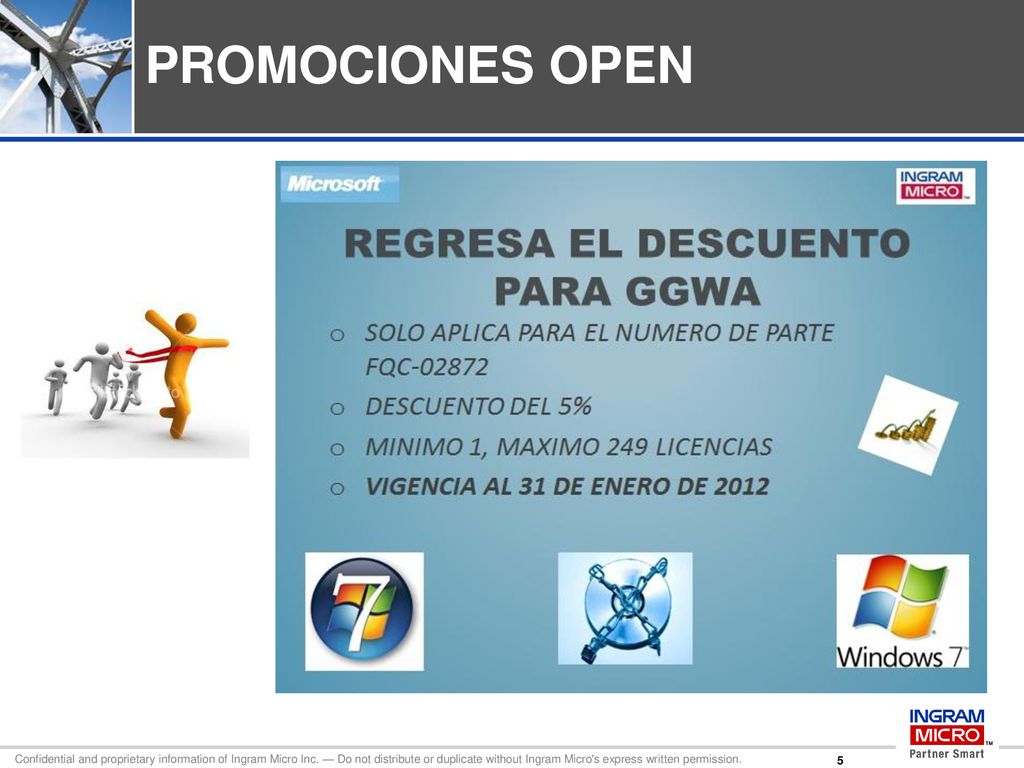 PROMOCIONES OPEN

Microsoft

INGRAM MICRO

REGRESA EL DESCUENTO PARA GGWA

o SOLO APLICA PARA EL NUMERO DE PARTE FQC-02872
o DESCUENTO DEL 5%
o MINIMO 1, MAXIMO 249 LICENCIAS
o VIGENCIA AL 31 DE ENERO DE 2012

Windows 7

INGRAM MICRO Partner Smart

Confidential and proprietary information of Ingram Micro Inc. — Do not distribute or duplicate without Ingram Micro's express written permission.

5